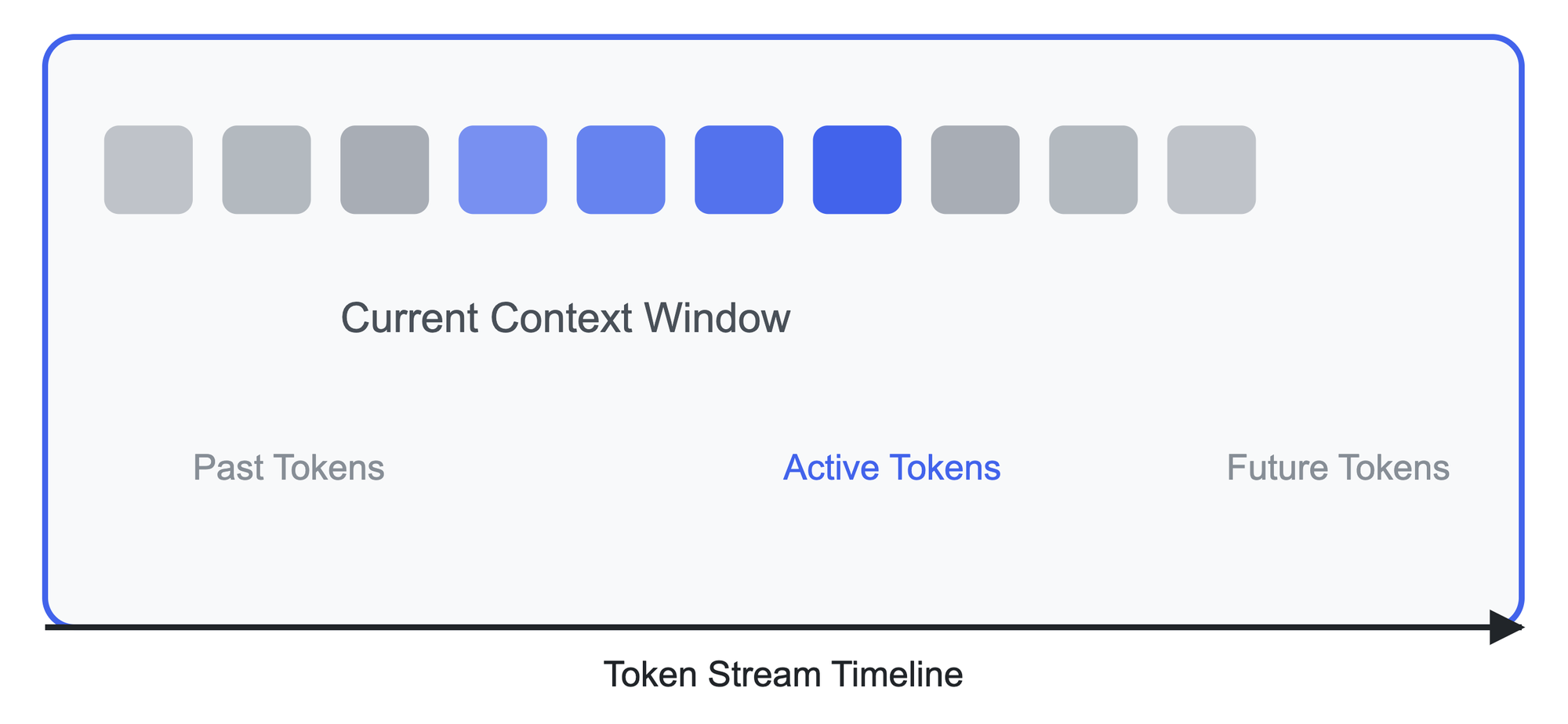 Current Context Window

Past Tokens

Active Tokens

Future Tokens

Token Stream Timeline